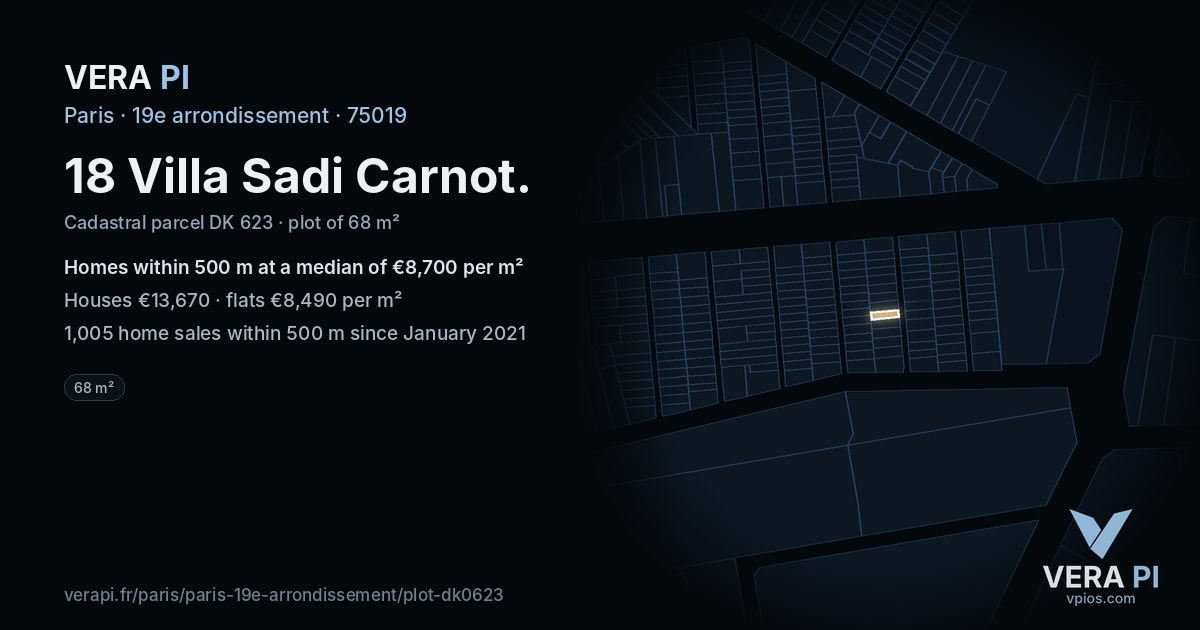 VERA PI
Paris · 19e arrondissement · 75019

18 Villa Sadi Carnot.

Cadastral parcel DK 623 · plot of 68 m²

Homes within 500 m at a median of €8,700 per m²

Houses €13,670 · flats €8,490 per m²

1,005 home sales within 500 m since January 2021

68 m²

verapi.fr/paris/paris-19e-arrondissement/plot-dk0623

VERA PI
vpios.com